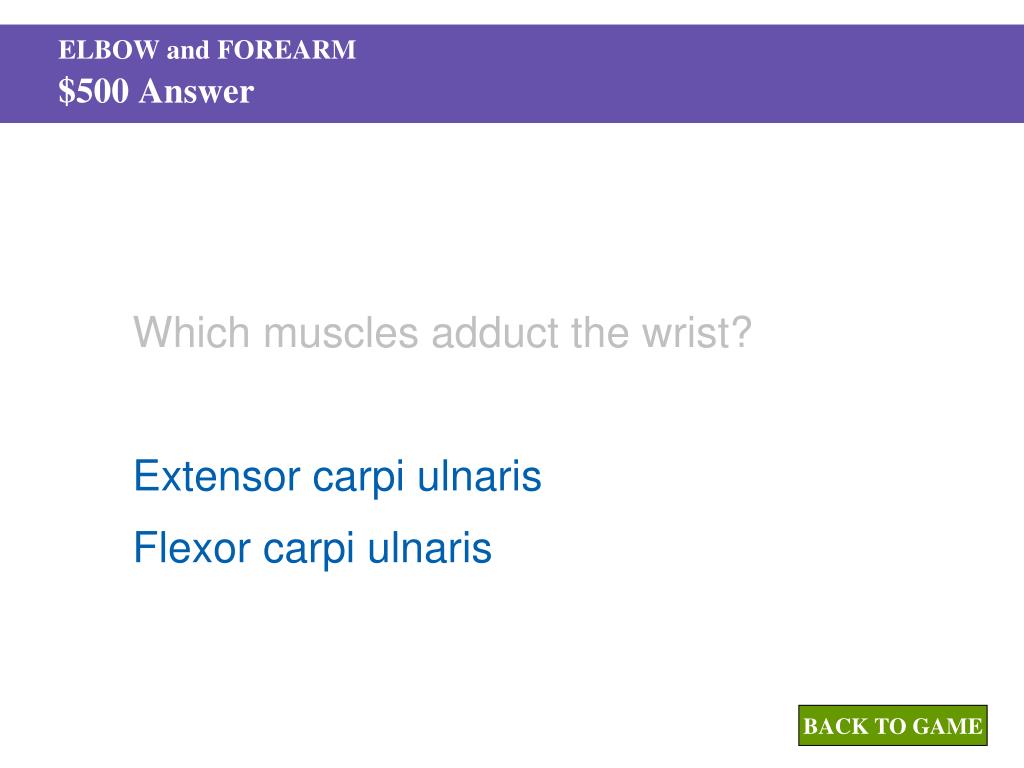 ELBOW and FOREARM
\$500 Answer

Which muscles adduct the wrist?

Extensor carpi ulnaris

Flexor carpi ulnaris

BACK TO GAME